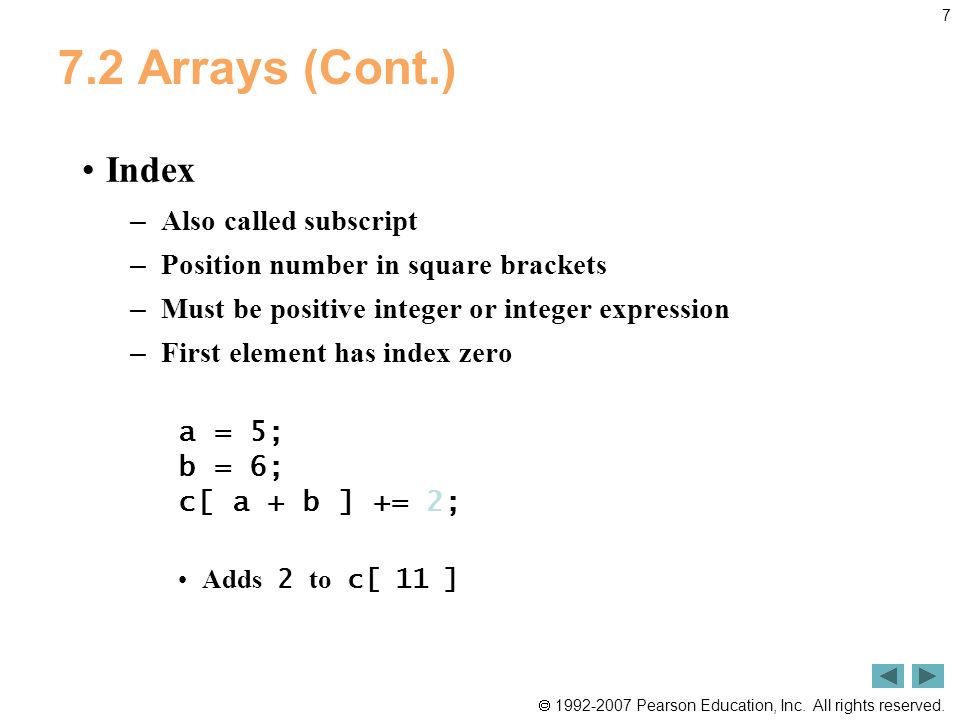 7

7.2 Arrays (Cont.)

• Index

– Also called subscript

– Position number in square brackets

– Must be positive integer or integer expression

– First element has index zero

a = 5;
b = 6;
c[ a + b ] += 2;

• Adds 2 to c[ 11 ]

© 1992-2007 Pearson Education, Inc. All rights reserved.